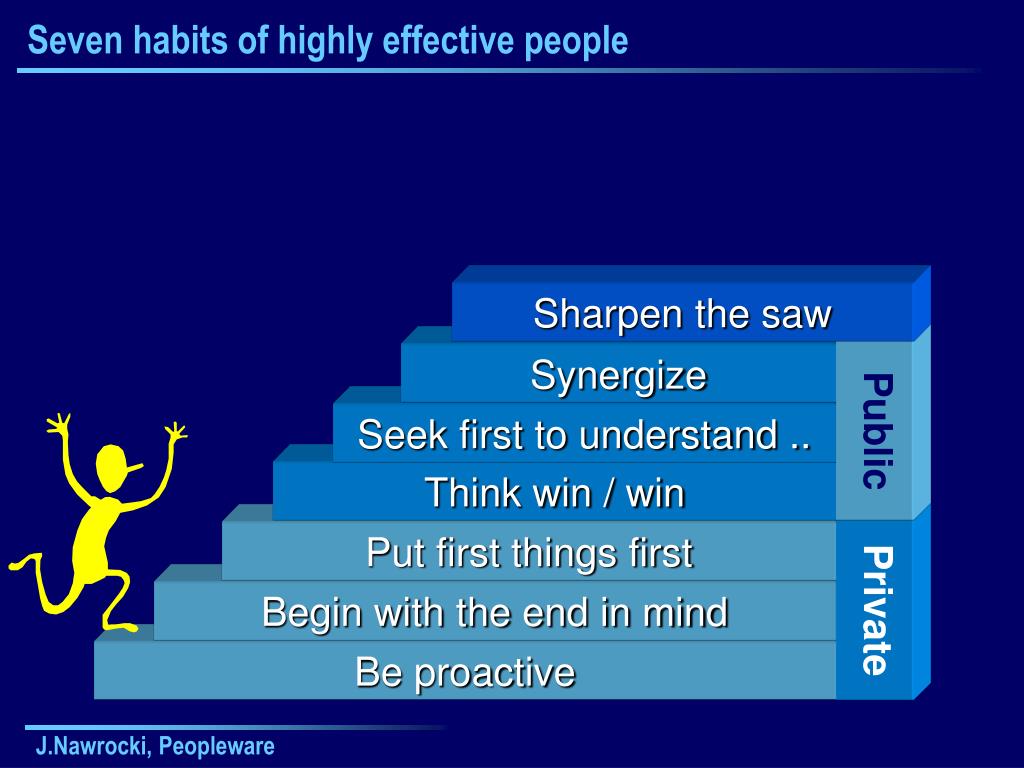 Seven habits of highly effective people

Sharpen the saw

Synergize

Seek first to understand ..

Think win / win

Put first things first

Begin with the end in mind

Be proactive

Public

Private

J.Nawrocki, Peopleware